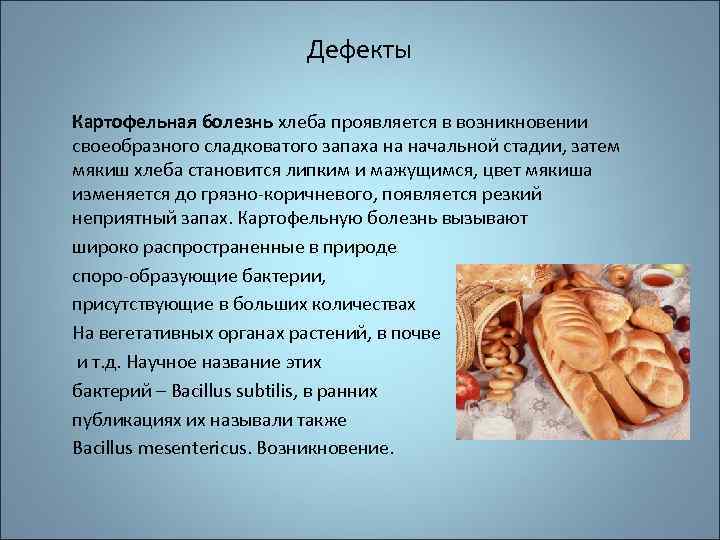 Дефекты

Картофельная болезнь хлеба проявляется в возникновении своеобразного сладковатого запаха на начальной стадии, затем мякиш хлеба становится липким и мажущимся, цвет мякиша изменяется до грязно-коричневого, появляется резкий неприятный запах. Картофельную болезнь вызывают широко распространенные в природе споро-образующие бактерии, присутствующие в больших количествах На вегетативных органах растений, в почве и т.д. Научное название этих бактерий – Bacillus subtilis, в ранних публикациях их называли также Bacillus mesentericus. Возникновение.